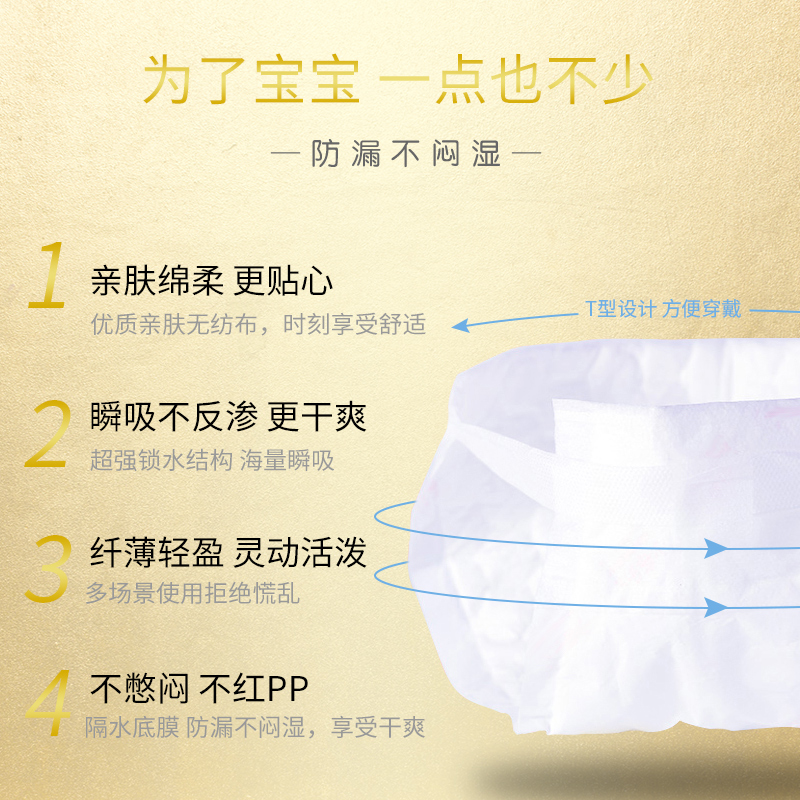 为了宝宝 一点也不少

— 防漏不闷湿 —

1 亲肤绵柔 更贴心
优质亲肤无纺布，时刻享受舒适

T型设计 方便穿戴

2 瞬吸不反渗 更干爽
超强锁水结构 海量瞬吸

3 纤薄轻盈 灵动活泼
多场景使用拒绝慌乱

4 不憋闷 不红PP
隔水底膜 防漏不闷湿，享受干爽